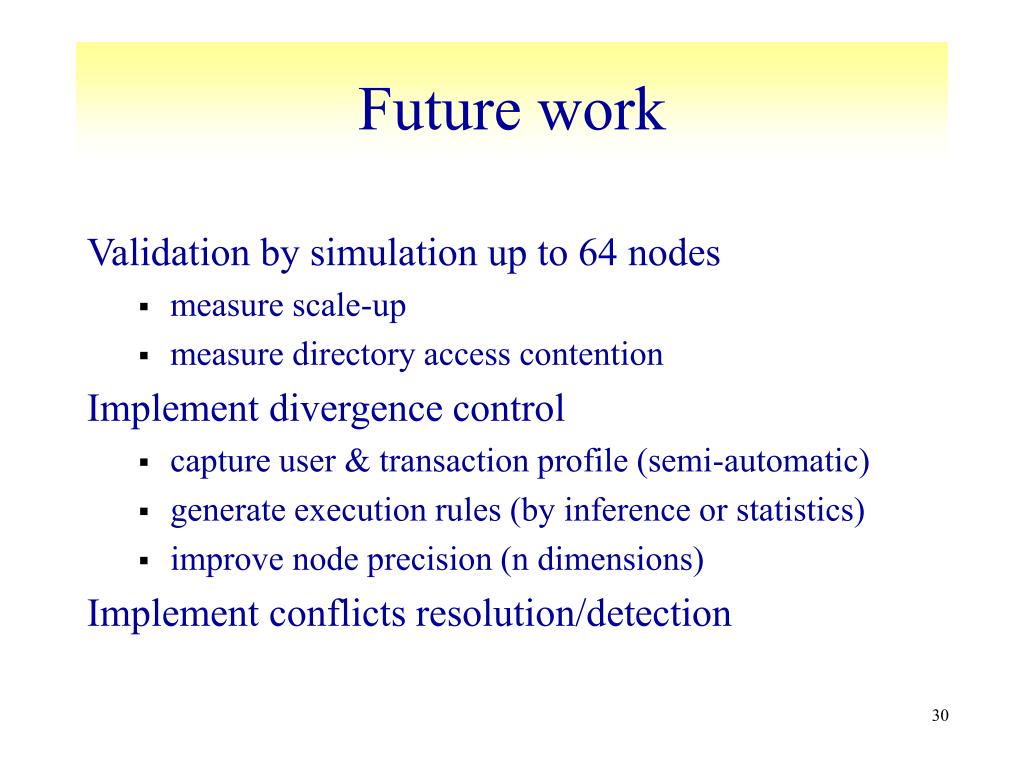 Future work

Validation by simulation up to 64 nodes

- measure scale-up
- measure directory access contention

Implement divergence control

- capture user & transaction profile (semi-automatic)
- generate execution rules (by inference or statistics)
- improve node precision (n dimensions)

Implement conflicts resolution/detection

30